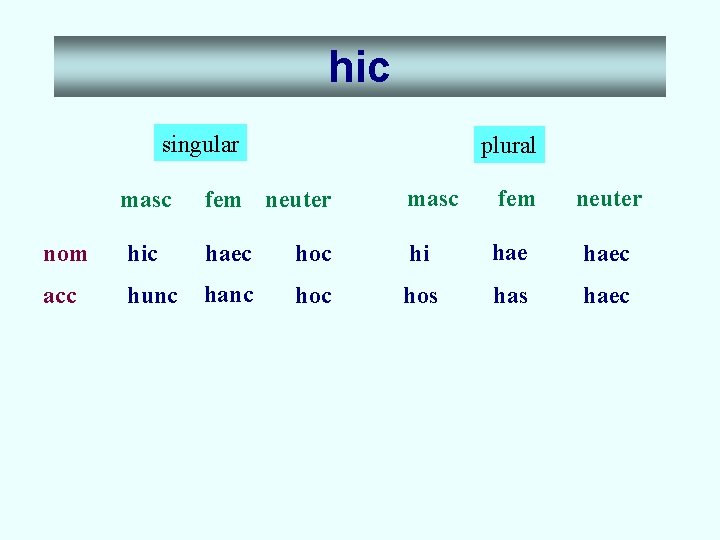 hic

| | singular | | | plural | | |
|---|---|---|---|---|---|---|
| | masc | fem | neuter | masc | fem | neuter |
| nom | hic | haec | hoc | hi | hae | haec |
| acc | hunc | hanc | hoc | hos | has | haec |